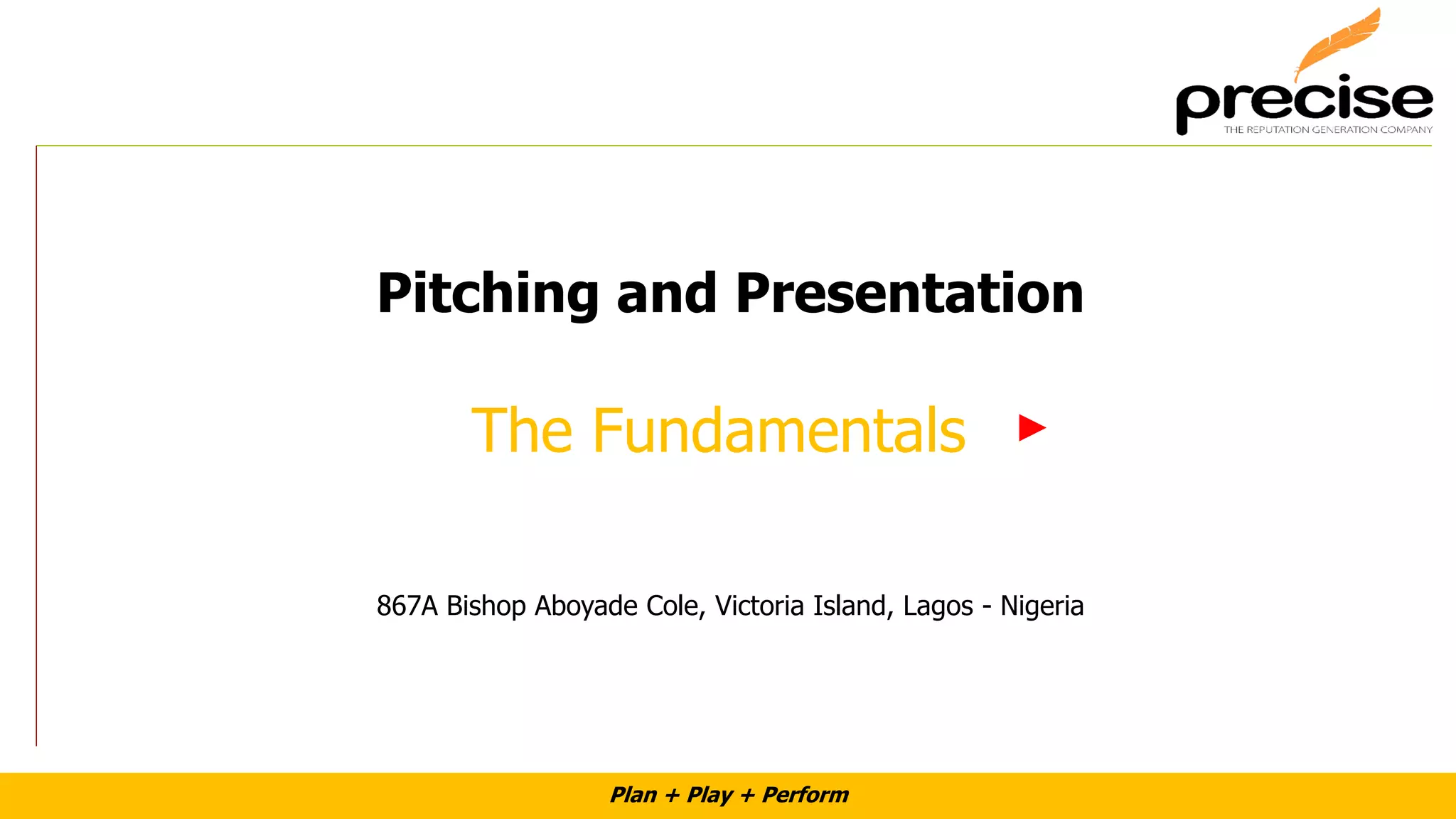 precise
THE REPUTATION GENERATION COMPANY

Pitching and Presentation

The Fundamentals

867A Bishop Aboyade Cole, Victoria Island, Lagos - Nigeria

Plan + Play + Perform